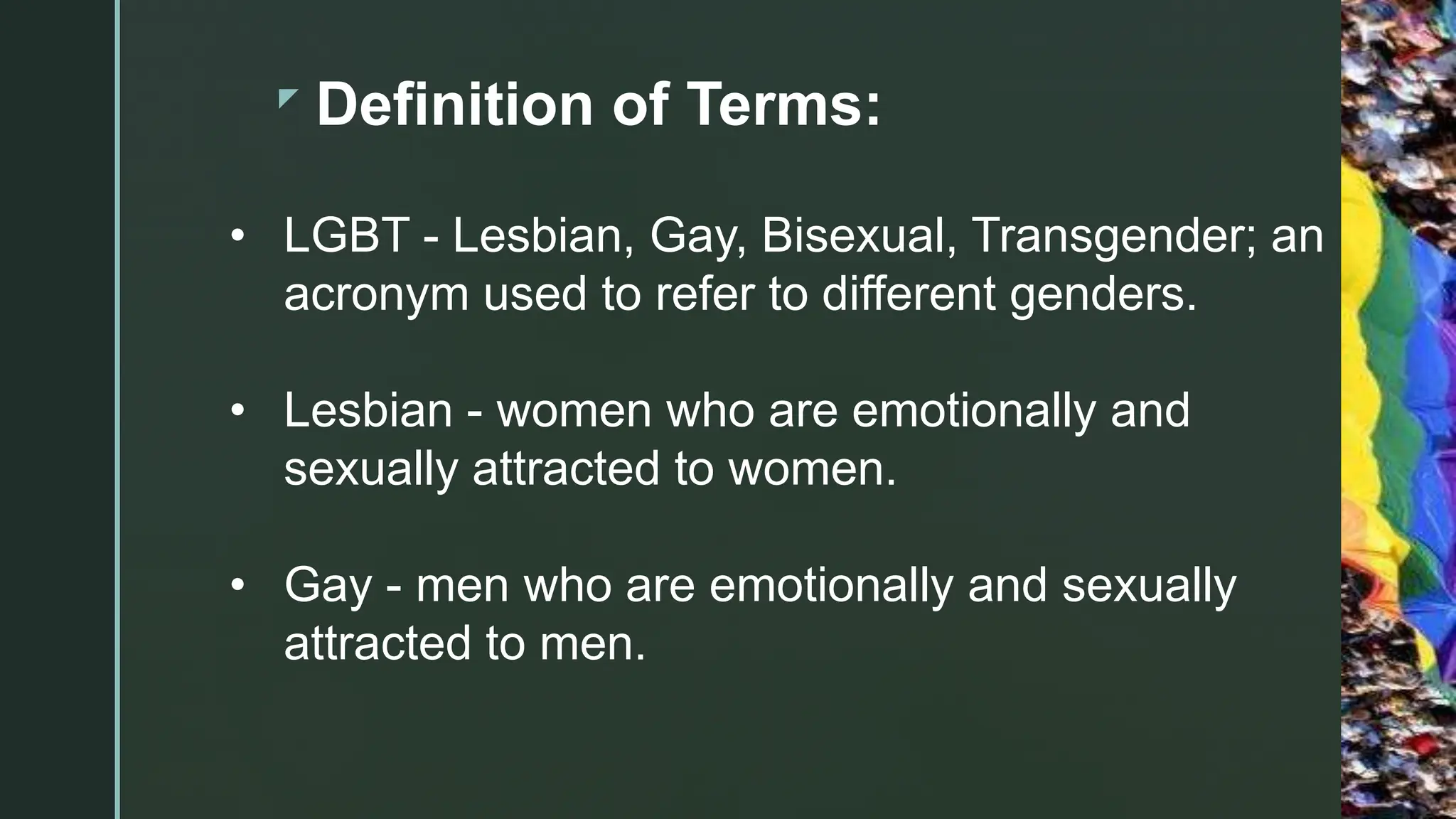 Definition of Terms:

• LGBT - Lesbian, Gay, Bisexual, Transgender; an acronym used to refer to different genders.

• Lesbian - women who are emotionally and sexually attracted to women.

• Gay - men who are emotionally and sexually attracted to men.